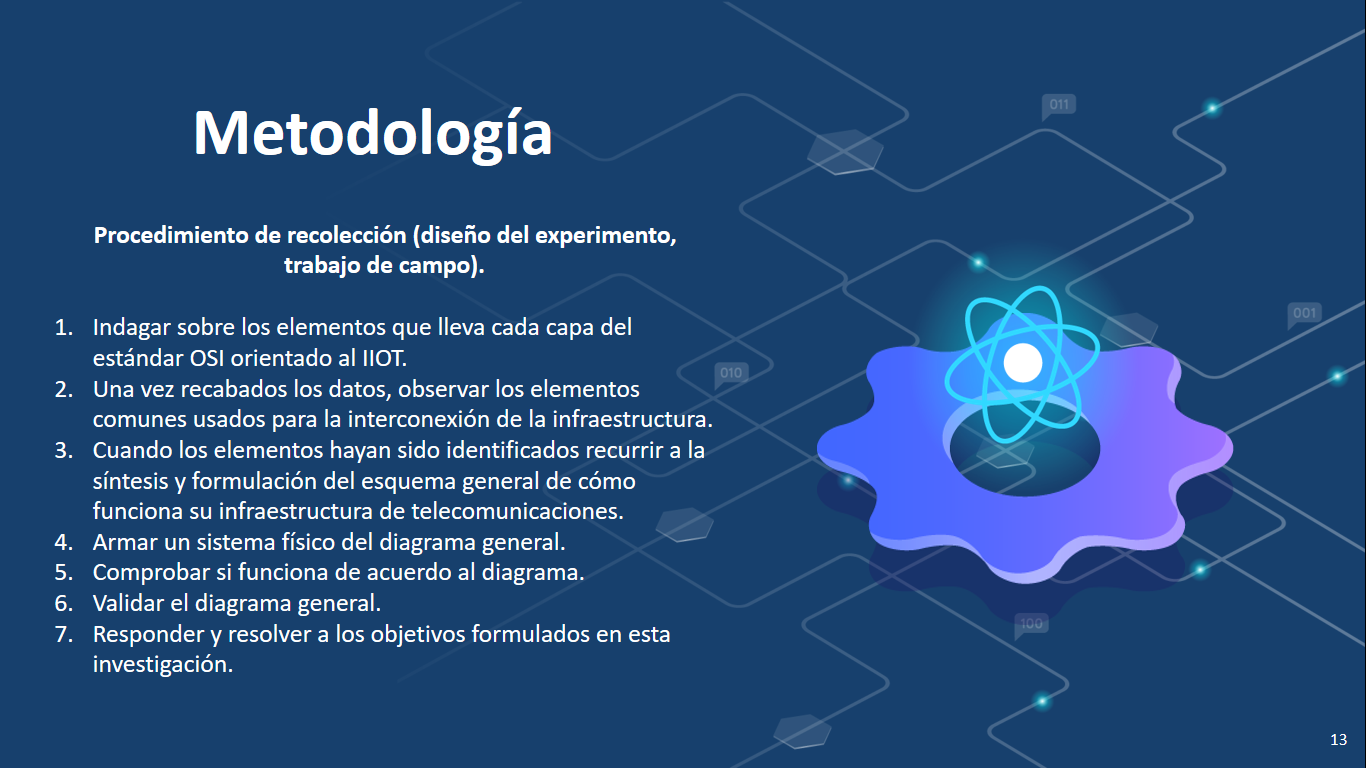 Metodología

Procedimiento de recolección (diseño del experimento, trabajo de campo).

1. Indagar sobre los elementos que lleva cada capa del estándar OSI orientado al IIOT.
2. Una vez recabados los datos, observar los elementos comunes usados para la interconexión de la infraestructura.
3. Cuando los elementos hayan sido identificados recurrir a la síntesis y formulación del esquema general de cómo funciona su infraestructura de telecomunicaciones.
4. Armar un sistema físico del diagrama general.
5. Comprobar si funciona de acuerdo al diagrama.
6. Validar el diagrama general.
7. Responder y resolver a los objetivos formulados en esta investigación.

011
010
001
100

13